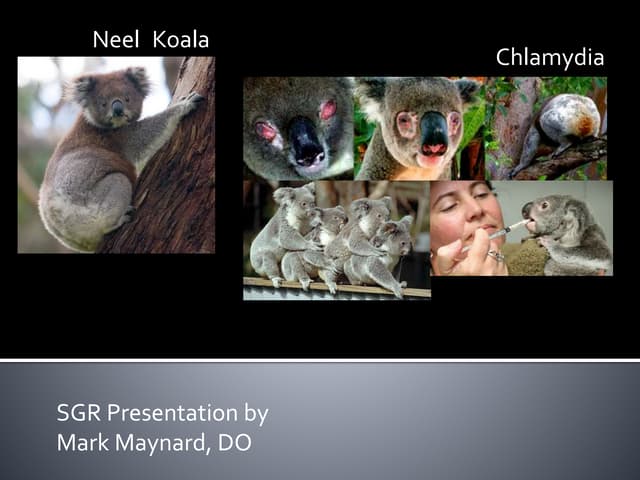 Neel Koala

Chlamydia

SGR Presentation by
Mark Maynard, DO